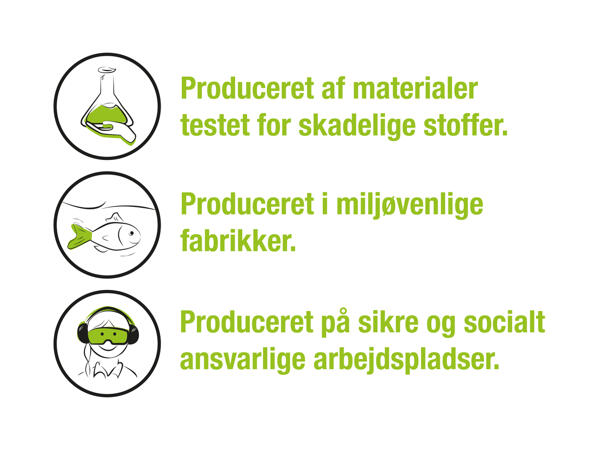 Produceret af materialer testet for skadelige stoffer.

Produceret i miljøvenlige fabrikker.

Produceret på sikre og socialt ansvarlige arbejdspladser.